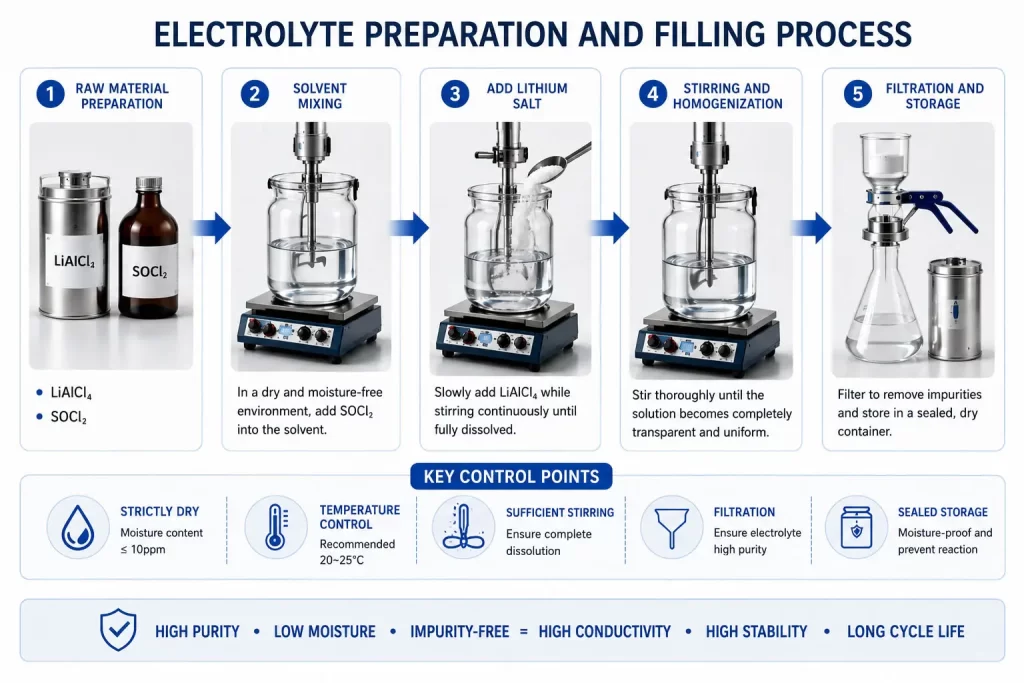 ELECTROLYTE PREPARATION AND FILLING PROCESS

1 RAW MATERIAL PREPARATION

$LiAlCl_4$

$SOCl_2$

• $LiAlCl_4$
• $SOCl_2$

2 SOLVENT MIXING

In a dry and moisture-free environment, add $SOCl_2$ into the solvent.

3 ADD LITHIUM SALT

Slowly add $LiAlCl_4$ while stirring continuously until fully dissolved.

4 STIRRING AND HOMOGENIZATION

Stir thoroughly until the solution becomes completely transparent and uniform.

5 FILTRATION AND STORAGE

Filter to remove impurities and store in a sealed, dry container.

KEY CONTROL POINTS

STRICTLY DRY
Moisture content ≤ 10ppm

TEMPERATURE CONTROL
Recommended 20~25°C

SUFFICIENT STIRRING
Ensure complete dissolution

FILTRATION
Ensure electrolyte high purity

SEALED STORAGE
Moisture-proof and prevent reaction

HIGH PURITY • LOW MOISTURE • IMPURITY-FREE = HIGH CONDUCTIVITY • HIGH STABILITY • LONG CYCLE LIFE